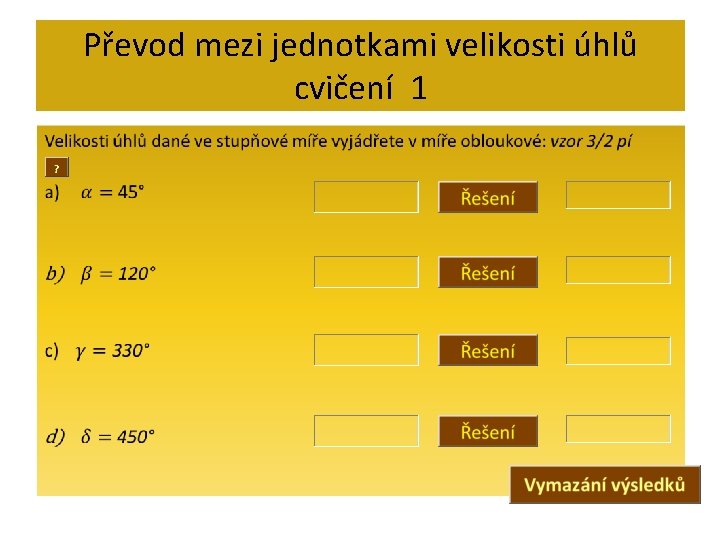 Převod mezi jednotkami velikosti úhlů cvičení 1

Velikosti úhlů dané ve stupňové míře vyjádřete v míře obloukové: vzor 3/2 pí

?

a) $\alpha = 45°$

Řešení

b) $\beta = 120°$

Řešení

c) $\gamma = 330°$

Řešení

d) $\delta = 450°$

Řešení

Vymazání výsledků